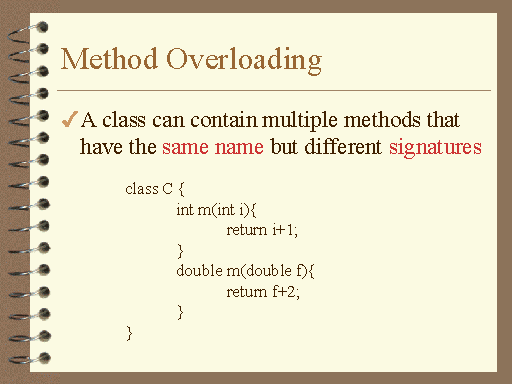 Method Overloading

✓ A class can contain multiple methods that have the same name but different signatures

class C {
int m(int i){
return i+1;
}
double m(double f){
return f+2;
}
}